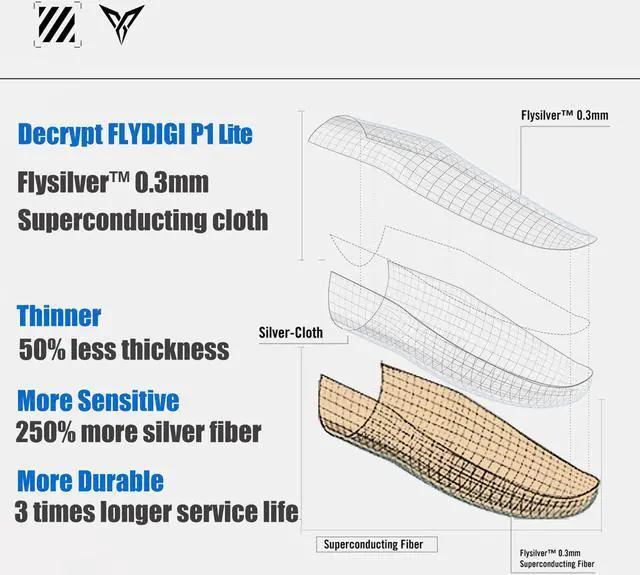 Decrypt FLYDIGI P1 Lite

Flysilver™ 0.3mm
Superconducting cloth

Thinner
50% less thickness

More Sensitive
250% more silver fiber

More Durable
3 times longer service life

Flysilver™ 0.3mm

Silver-Cloth

Superconducting Fiber

Flysilver™ 0.3mm
Superconducting Fiber